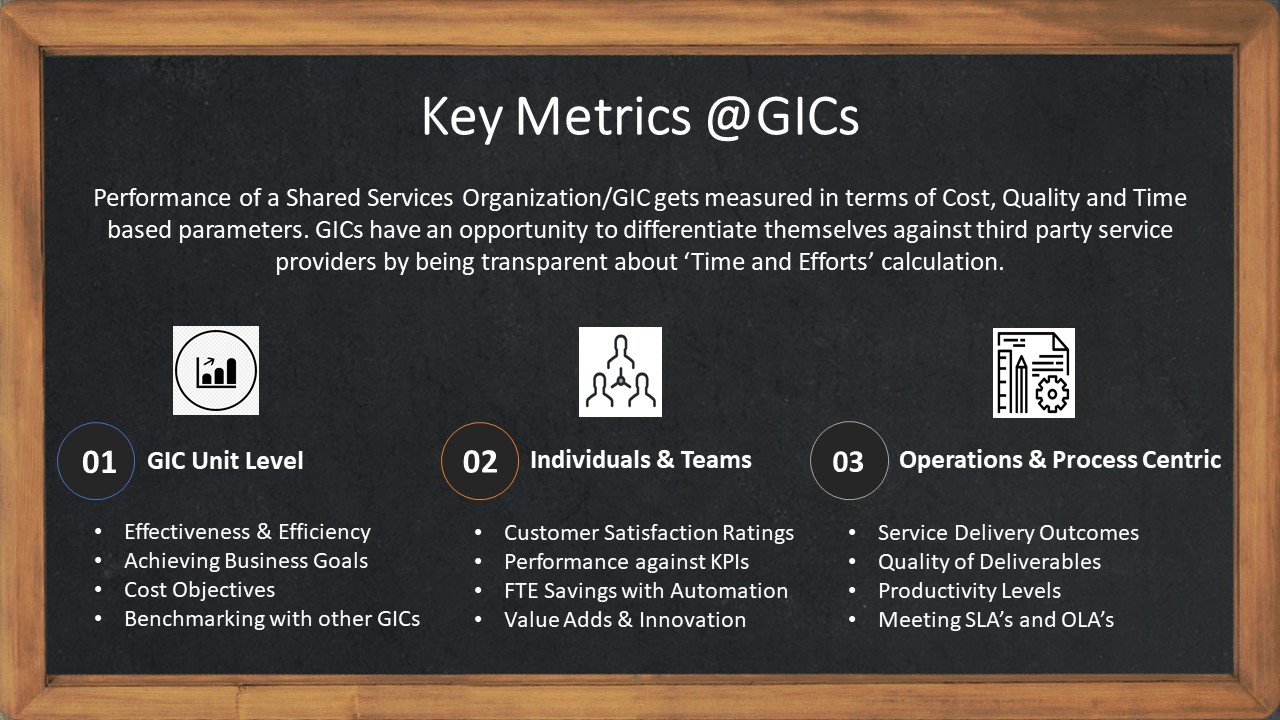 Key Metrics @GICs

Performance of a Shared Services Organization/GIC gets measured in terms of Cost, Quality and Time based parameters. GICs have an opportunity to differentiate themselves against third party service providers by being transparent about ‘Time and Efforts’ calculation.

01 GIC Unit Level

• Effectiveness & Efficiency
• Achieving Business Goals
• Cost Objectives
• Benchmarking with other GICs

02 Individuals & Teams

• Customer Satisfaction Ratings
• Performance against KPIs
• FTE Savings with Automation
• Value Adds & Innovation

03 Operations & Process Centric

• Service Delivery Outcomes
• Quality of Deliverables
• Productivity Levels
• Meeting SLA’s and OLA’s